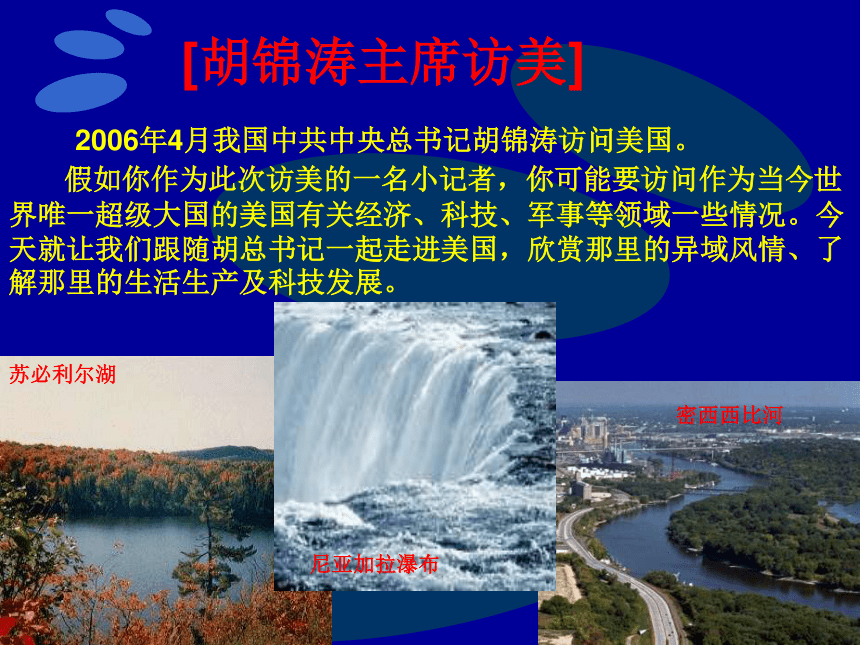 [胡锦涛主席访美]

2006年4月我国中共中央总书记胡锦涛访问美国。

假如你作为此次访美的一名小记者，你可能要访问作为当今世界唯一超级大国的美国有关经济、科技、军事等领域一些情况。今天就让我们跟随胡总书记一起走进美国，欣赏那里的异域风情、了解那里的生活生产及科技发展。

苏必利尔湖

尼亚加拉瀑布

密西西比河